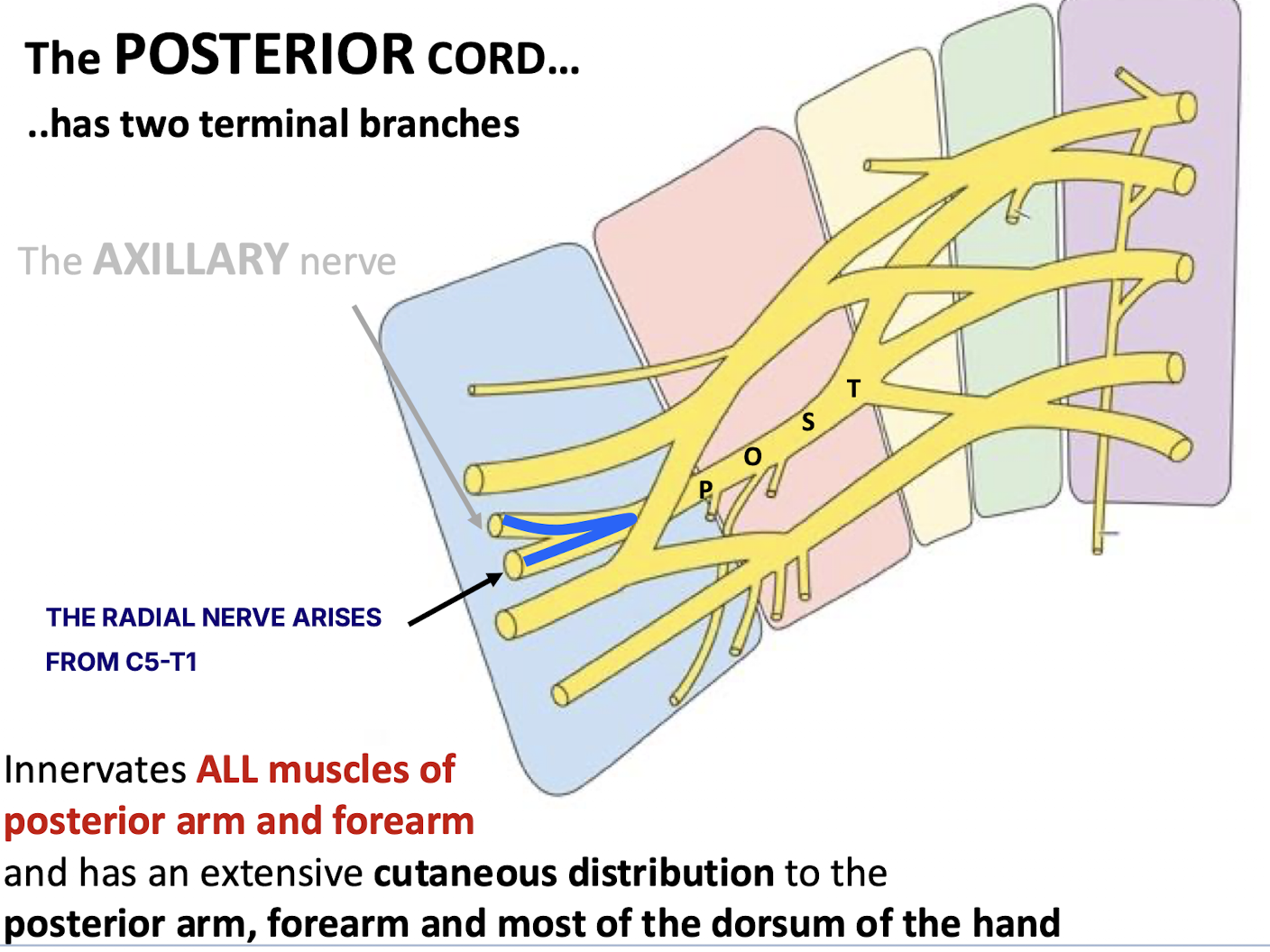 The POSTERIOR CORD...
..has two terminal branches

The AXILLARY nerve

T
S
O
P

THE RADIAL NERVE ARISES FROM C5-T1

Innervates ALL muscles of posterior arm and forearm
and has an extensive cutaneous distribution to the posterior arm, forearm and most of the dorsum of the hand